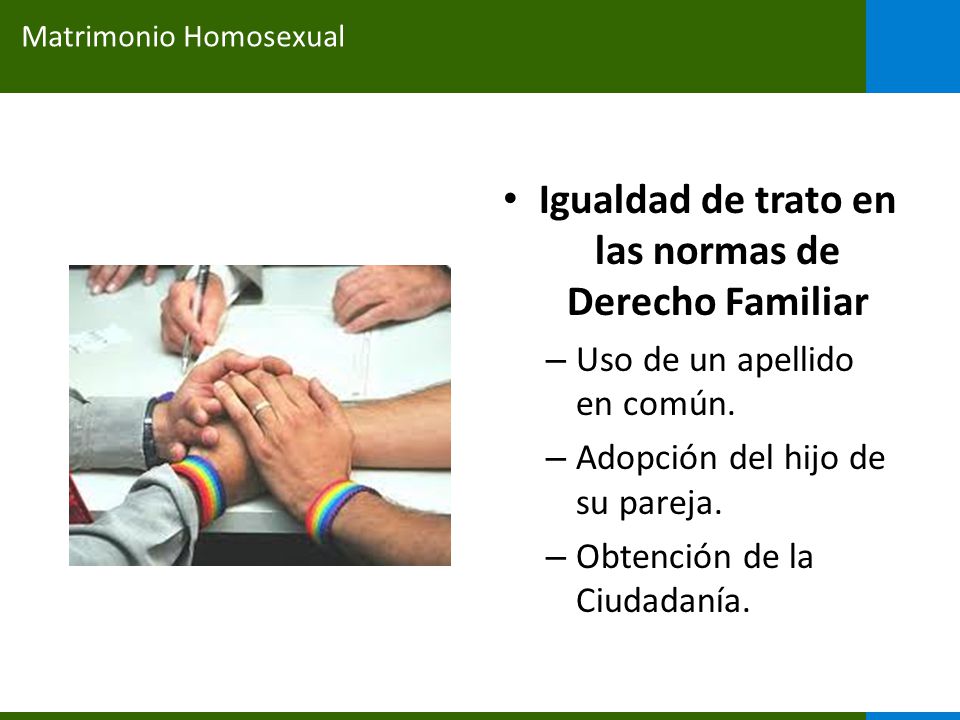 Matrimonio Homosexual

• Igualdad de trato en las normas de Derecho Familiar
– Uso de un apellido en común.
– Adopción del hijo de su pareja.
– Obtención de la Ciudadanía.